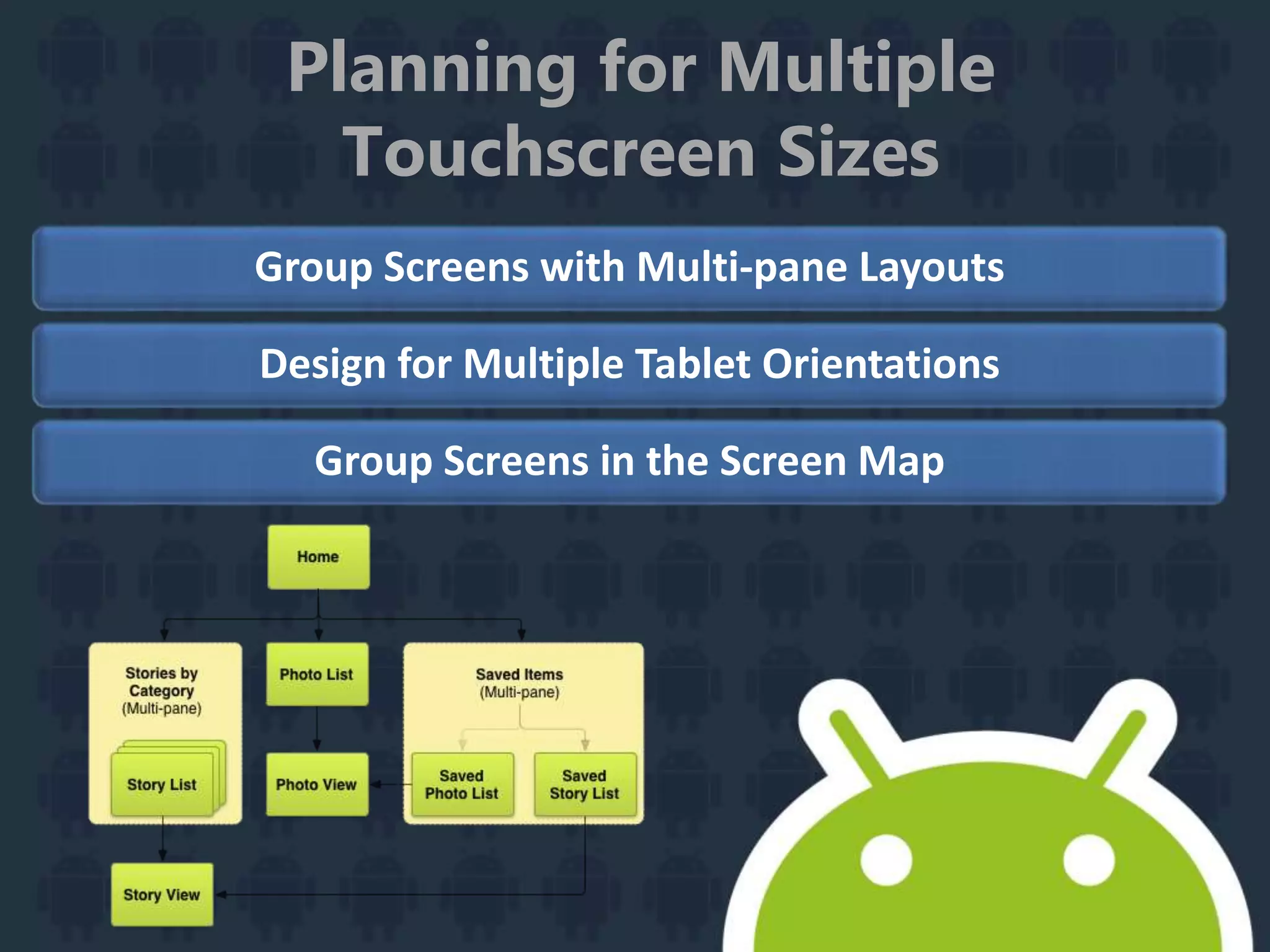 Planning for Multiple Touchscreen Sizes

Group Screens with Multi-pane Layouts

Design for Multiple Tablet Orientations

Group Screens in the Screen Map

Home

Stories by Category (Multi-pane)

Story List

Photo List

Photo View

Saved Items (Multi-pane)

Saved Photo List

Saved Story List

Story View